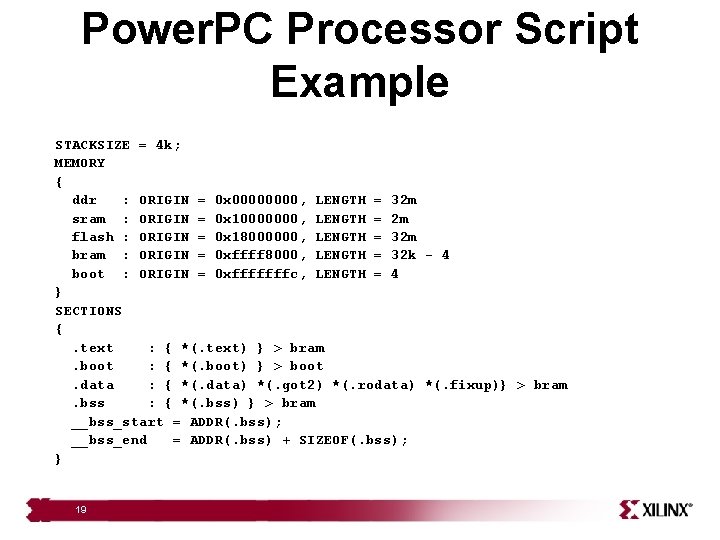 PowerPC Processor Script Example

STACKSIZE = 4k;
MEMORY
{
ddr : ORIGIN = 0x00000000, LENGTH = 32m
sram : ORIGIN = 0x10000000, LENGTH = 2m
flash : ORIGIN = 0x18000000, LENGTH = 32m
bram : ORIGIN = 0xffff8000, LENGTH = 32k - 4
boot : ORIGIN = 0xfffffffc, LENGTH = 4
}
SECTIONS
{
.text : { *(.text) } > bram
.boot : { *(.boot) } > boot
.data : { *(.data) *(.got2) *(.rodata) *(.fixup)} > bram
.bss : { *(.bss) } > bram
__bss_start = ADDR(.bss);
__bss_end = ADDR(.bss) + SIZEOF(.bss);
}

19

XILINX®